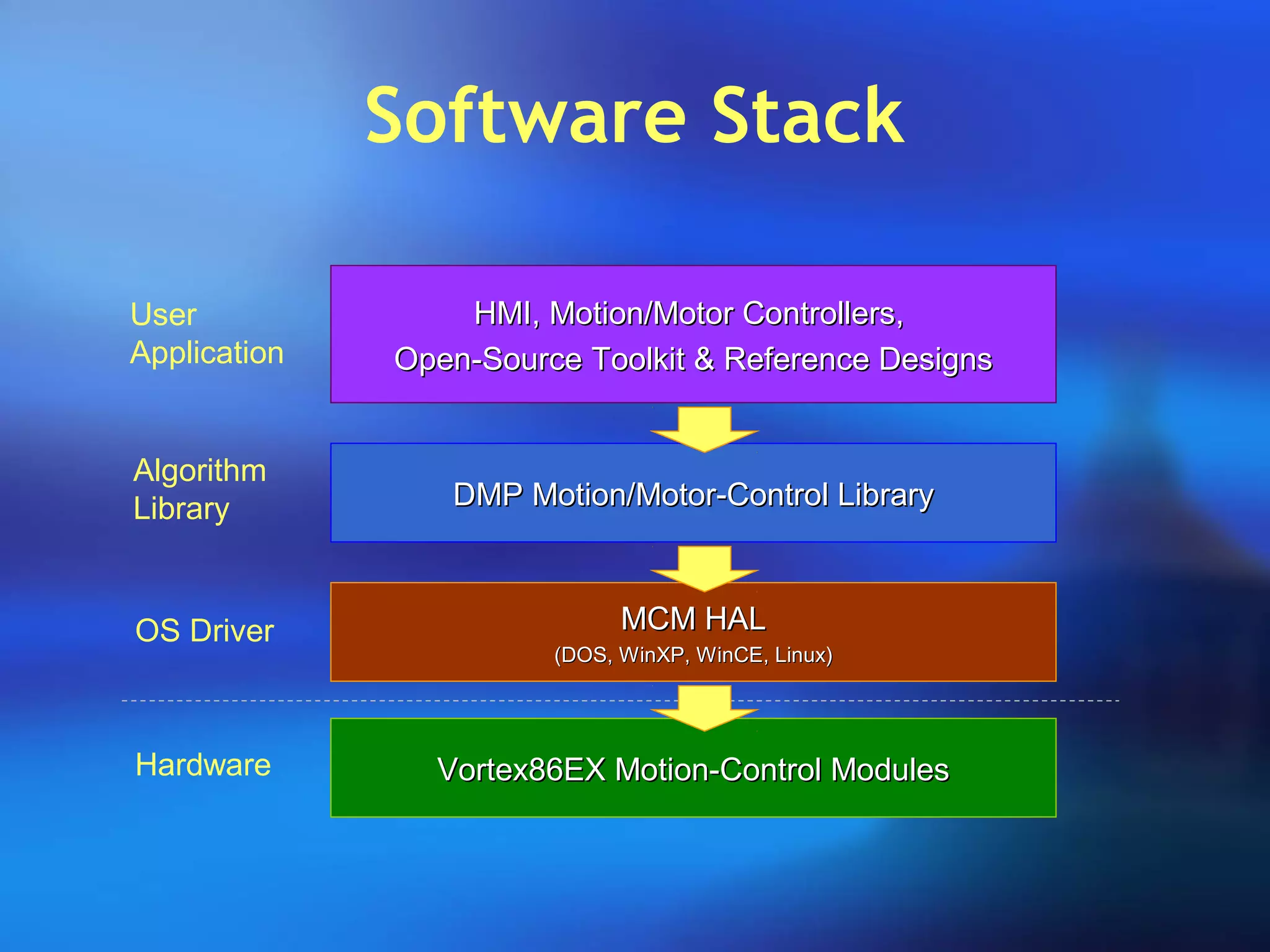 Software Stack

User Application

HMI, Motion/Motor Controllers, Open-Source Toolkit & Reference Designs

Algorithm Library

DMP Motion/Motor-Control Library

OS Driver

MCM HAL
(DOS, WinXP, WinCE, Linux)

Hardware

Vortex86EX Motion-Control Modules